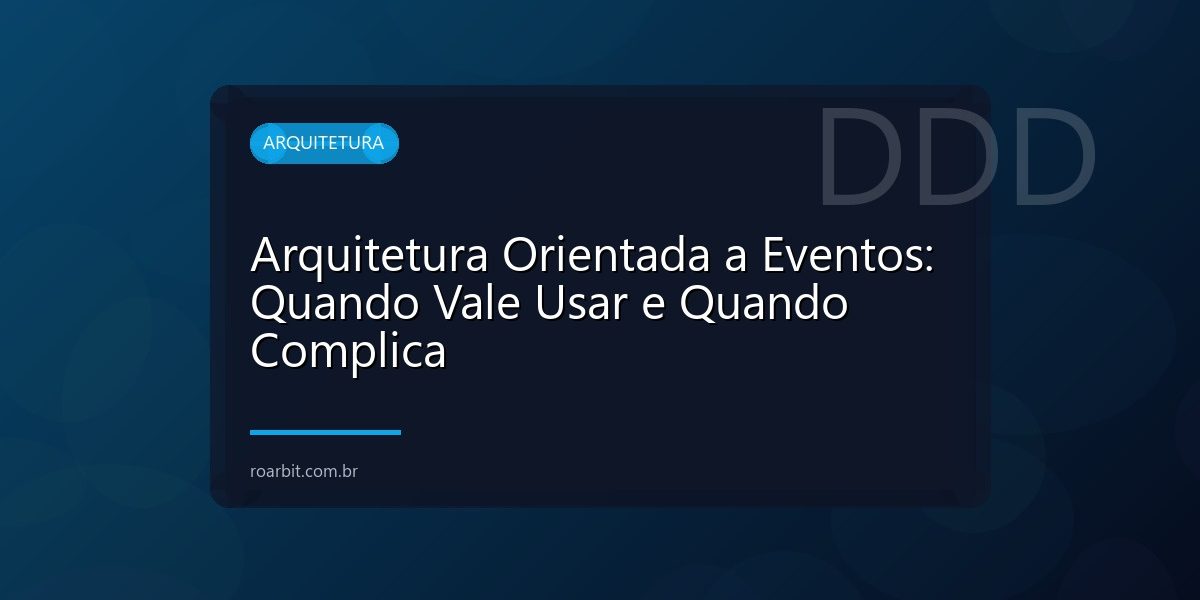 ARQUITETURA

DDD

Arquitetura Orientada a Eventos: Quando Vale Usar e Quando Complica

roarbit.com.br